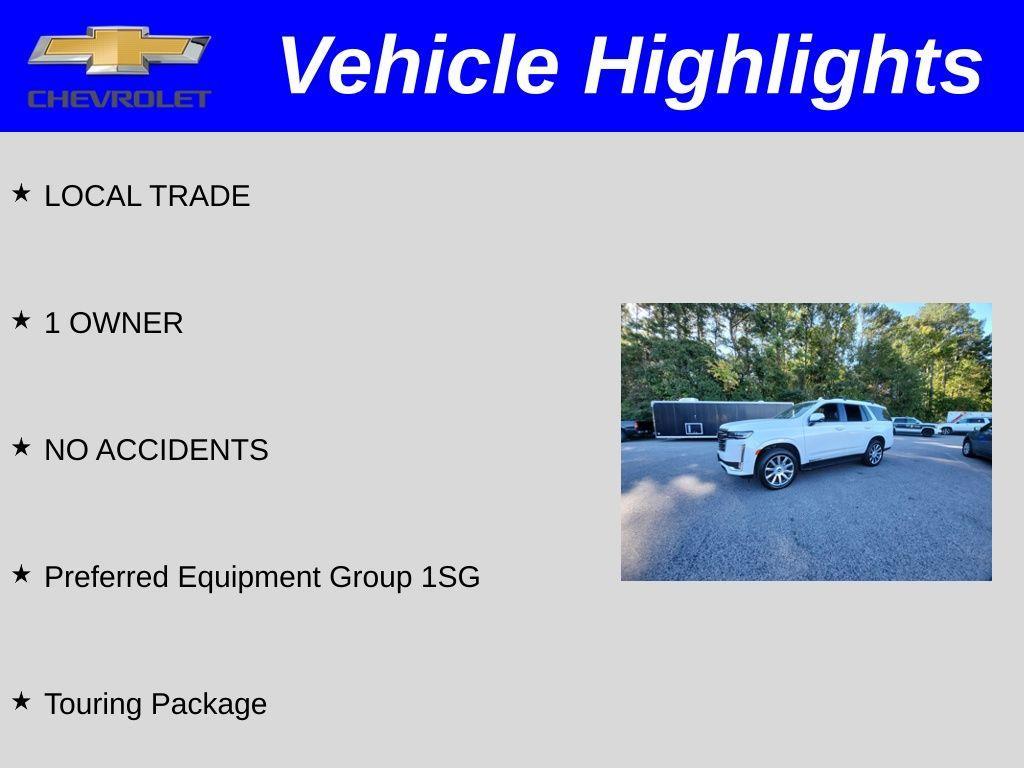 CHEVROLET

Vehicle Highlights

★ LOCAL TRADE

★ 1 OWNER

★ NO ACCIDENTS

★ Preferred Equipment Group 1SG

★ Touring Package